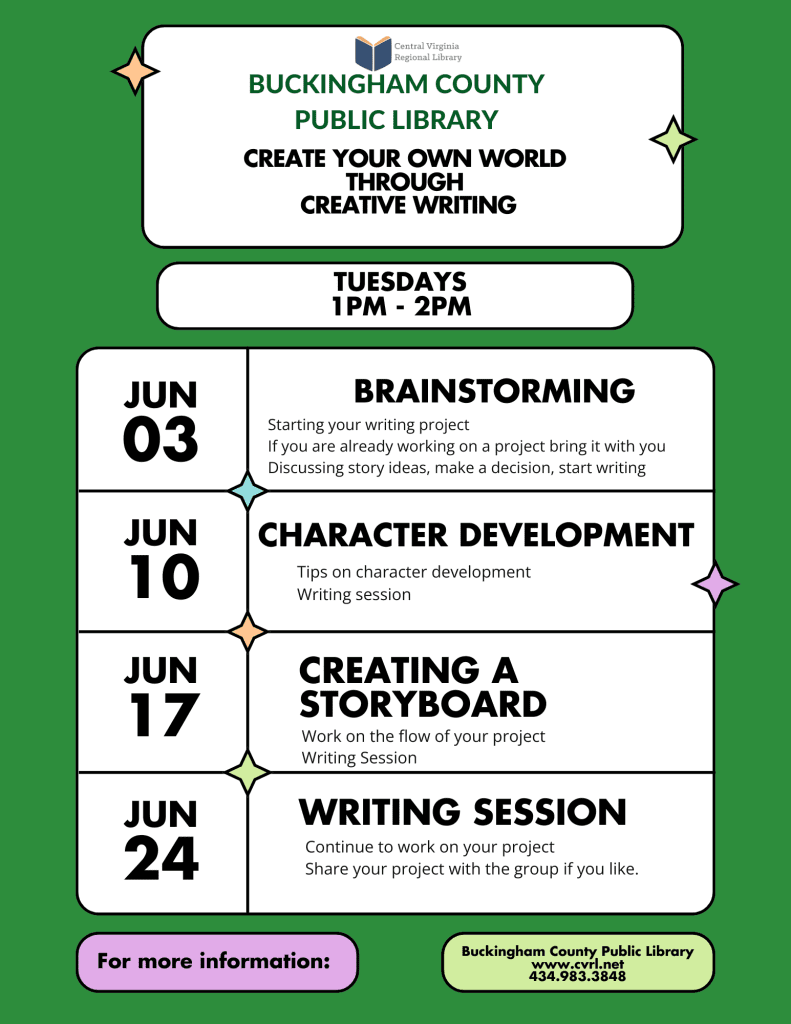 Central Virginia Regional Library

BUCKINGHAM COUNTY PUBLIC LIBRARY

CREATE YOUR OWN WORLD THROUGH CREATIVE WRITING

TUESDAYS
1PM - 2PM

JUN 03

BRAINSTORMING

Starting your writing project
If you are already working on a project bring it with you
Discussing story ideas, make a decision, start writing

JUN 10

CHARACTER DEVELOPMENT

Tips on character development
Writing session

JUN 17

CREATING A STORYBOARD

Work on the flow of your project
Writing Session

JUN 24

WRITING SESSION

Continue to work on your project
Share your project with the group if you like.

For more information:

Buckingham County Public Library
www.cvrl.net
434.983.3848